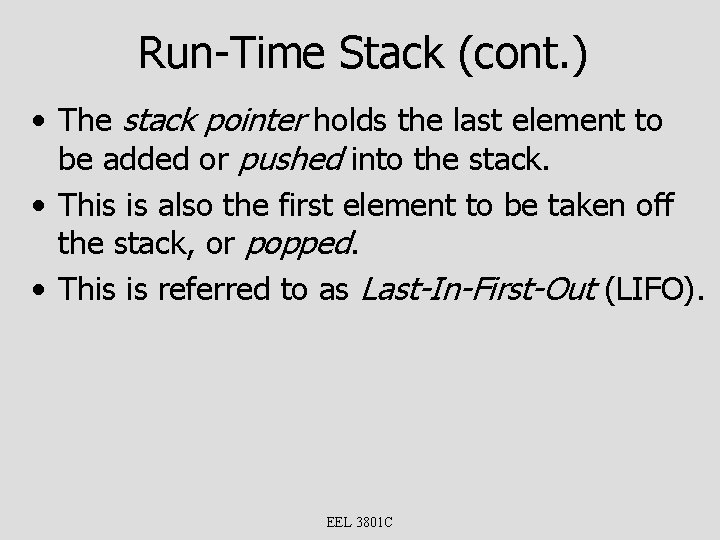 Run-Time Stack (cont.)

• The stack pointer holds the last element to be added or pushed into the stack.

• This is also the first element to be taken off the stack, or popped.

• This is referred to as Last-In-First-Out (LIFO).

EEL 3801C